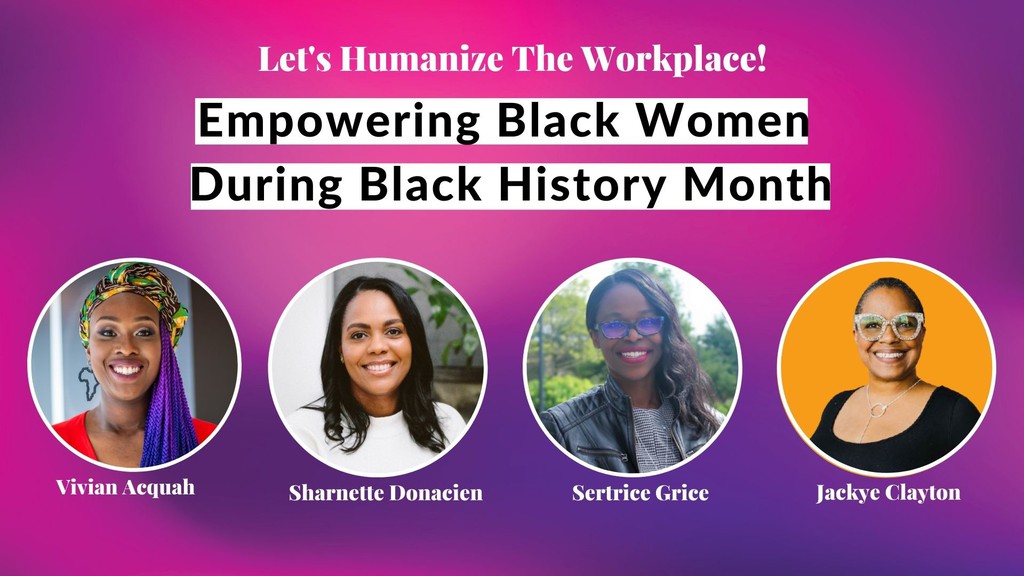 Let's Humanize The Workplace!

Empowering Black Women During Black History Month

Vivian Acquah

Sharnette Donacien

Sertrice Grice

Jackye Clayton